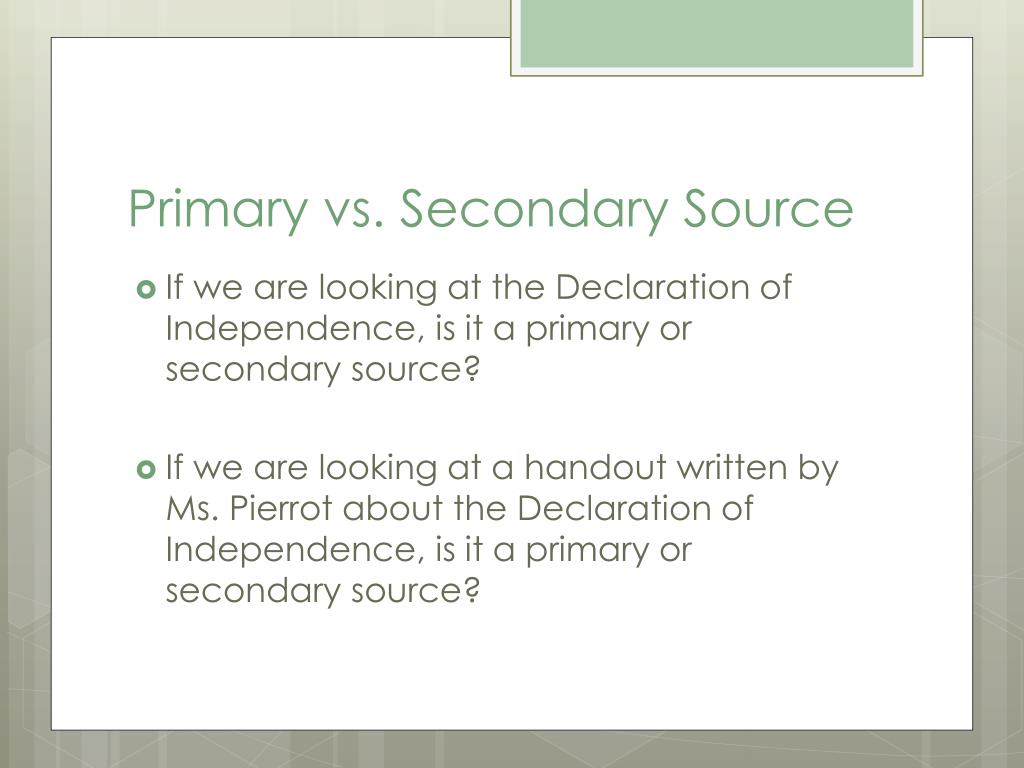 Primary vs. Secondary Source

If we are looking at the Declaration of Independence, is it a primary or secondary source?

If we are looking at a handout written by Ms. Pierrot about the Declaration of Independence, is it a primary or secondary source?